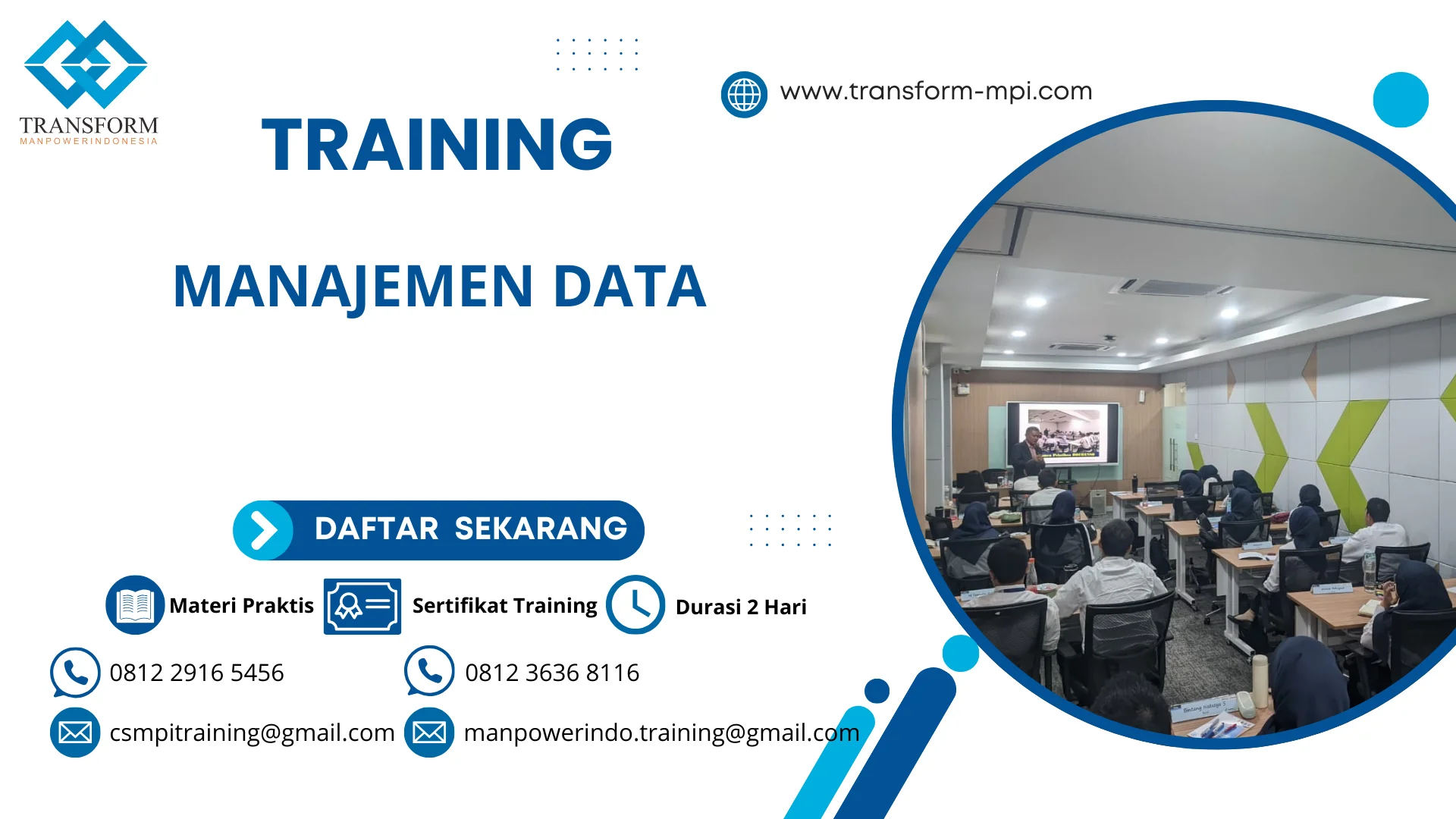 TRANSFORM
MANPOWERINDONESIA

www.transform-mpi.com

TRAINING

MANAJEMEN DATA

DAFTAR SEKARANG

Materi Praktis

Sertifikat Training

Durasi 2 Hari

0812 2916 5456

0812 3636 8116

csmpitraining@gmail.com

manpowerindo.training@gmail.com